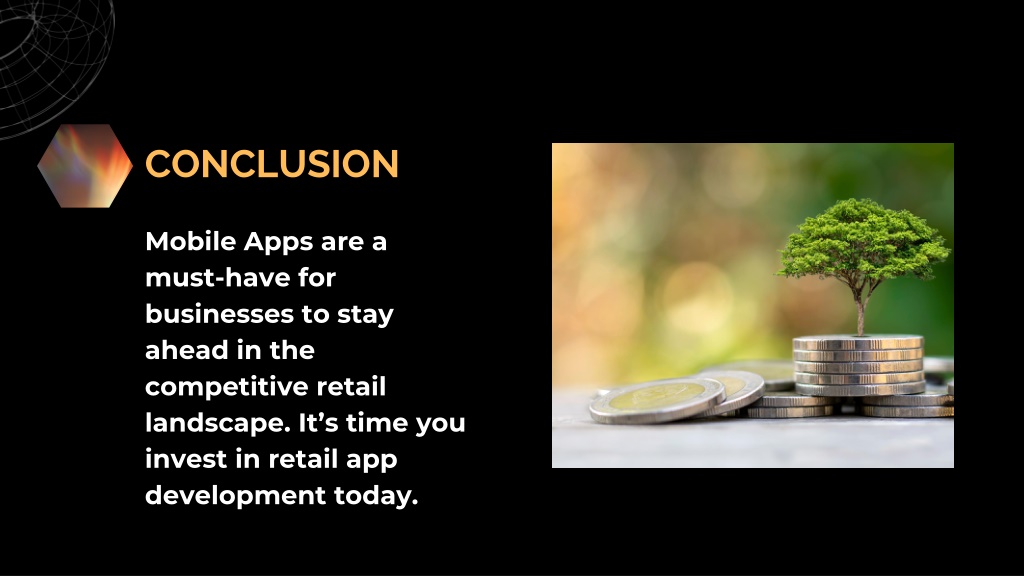 CONCLUSION

Mobile Apps are a must-have for businesses to stay ahead in the competitive retail landscape. It’s time you invest in retail app development today.